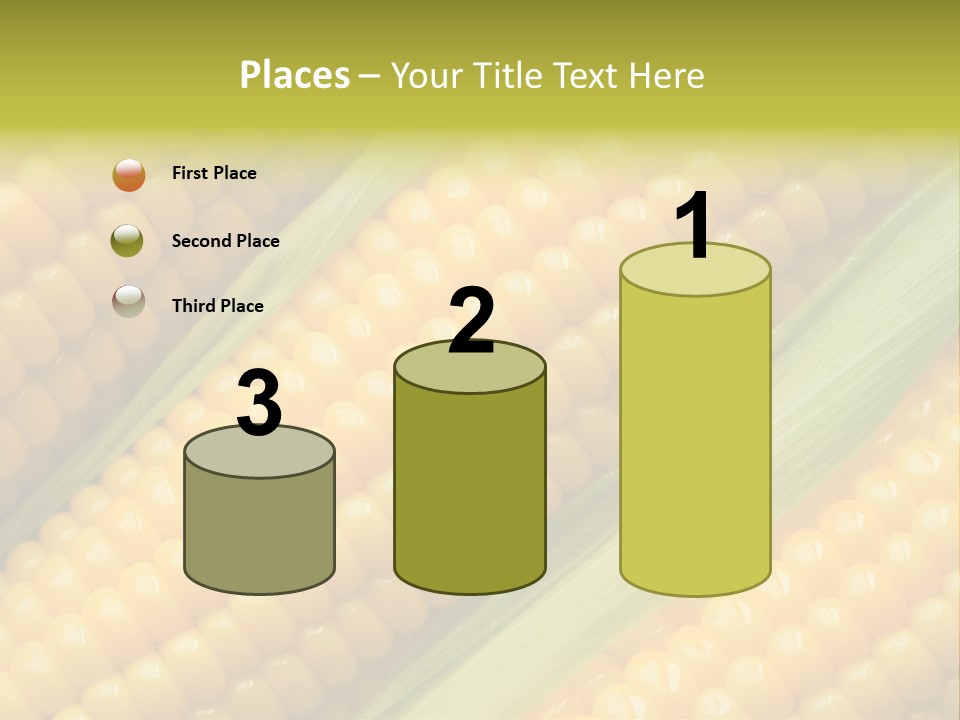 Places – Your Title Text Here

First Place

Second Place

Third Place

3

2

1